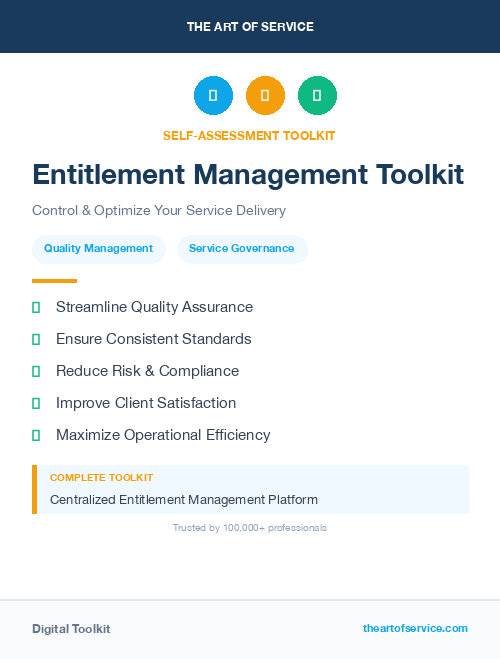 THE ART OF SERVICE

SELF-ASSESSMENT TOOLKIT

Entitlement Management Toolkit

Control & Optimize Your Service Delivery

Quality Management

Service Governance

Streamline Quality Assurance

Ensure Consistent Standards

Reduce Risk & Compliance

Improve Client Satisfaction

Maximize Operational Efficiency

COMPLETE TOOLKIT

Centralized Entitlement Management Platform

Trusted by 100,000+ professionals

Digital Toolkit

theartofservice.com